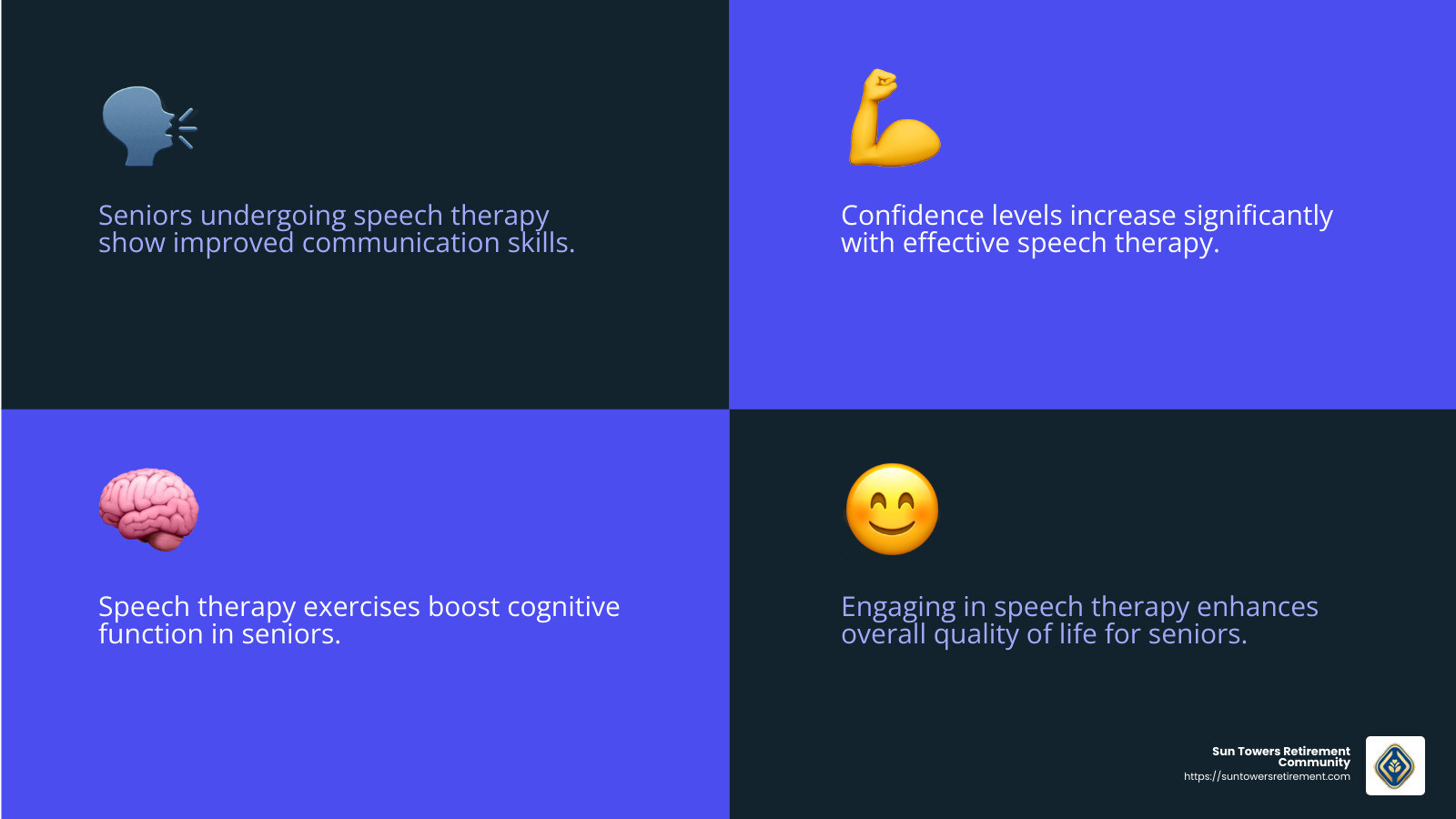 Seniors undergoing speech therapy show improved communication skills.

Confidence levels increase significantly with effective speech therapy.

Speech therapy exercises boost cognitive function in seniors.

Engaging in speech therapy enhances overall quality of life for seniors.

Sun Towers Retirement Community
https://suntowersretirement.com